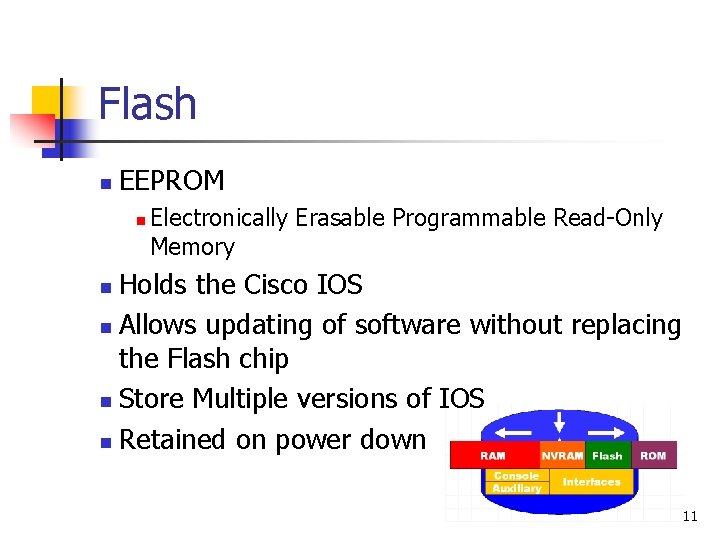 Flash

EEPROM

Electronically Erasable Programmable Read-Only Memory

Holds the Cisco IOS

Allows updating of software without replacing the Flash chip

Store Multiple versions of IOS

Retained on power down

RAM NVRAM Flash ROM

Console
Auxiliary
Interfaces

11